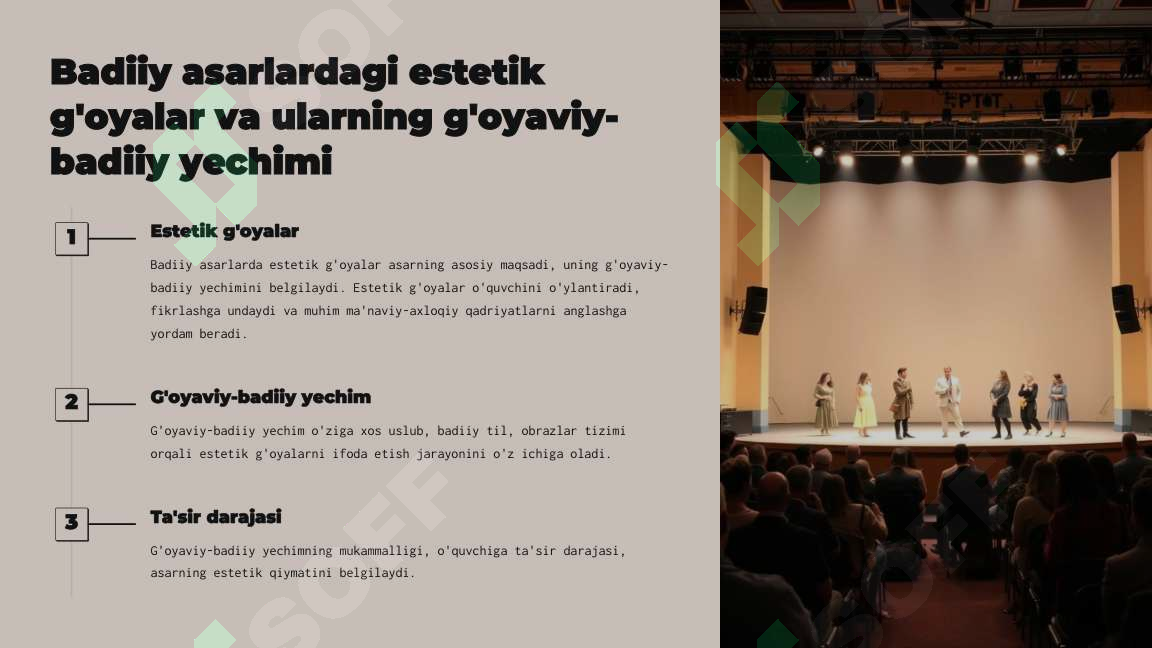 Badiiy asarlardagi estetik g'oyalar va ularning g'oyaviy-badiiy yechimi

1

Estetik g'oyalar

Badiiy asarlarda estetik g'oyalar asarning asosiy maqsadi, uning g'oyaviy-badiiy yechimini belgilaydi. Estetik g'oyalar o'quvchini o'ylantiradi, fikrlashga undaydi va muhim ma'naviy-axloqiy qadriyatlarni anglashga yordam beradi.

2

G'oyaviy-badiiy yechim

G'oyaviy-badiiy yechim o'ziga xos uslub, badiiy til, obrazlar tizimi orqali estetik g'oyalarni ifoda etish jarayonini o'z ichiga oladi.

3

Ta'sir darajasi

G'oyaviy-badiiy yechimning mukammalligi, o'quvchiga ta'sir darajasi, asarning estetik qiymatini belgilaydi.

SOFF